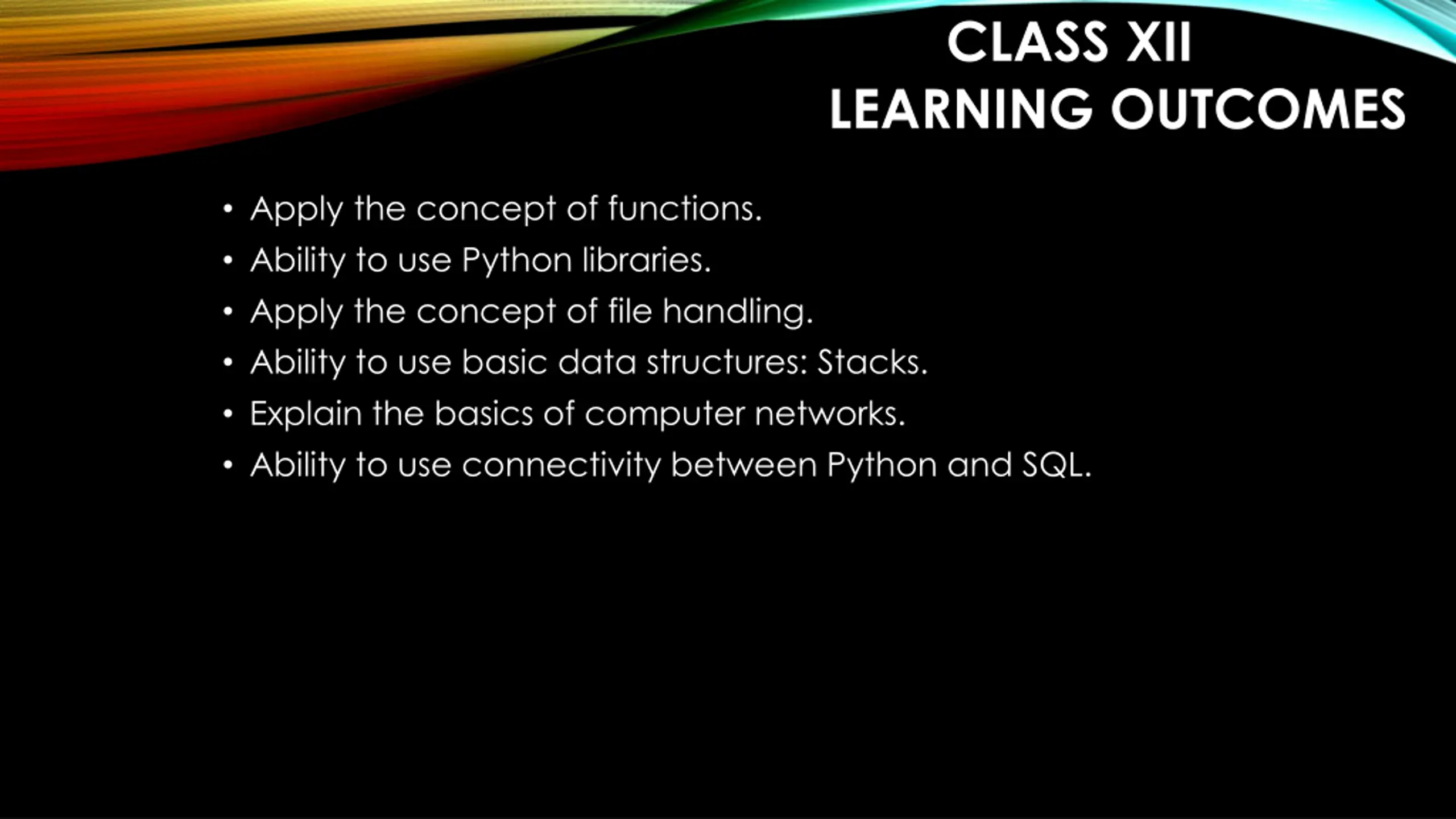 CLASS XII
LEARNING OUTCOMES

• Apply the concept of functions.
• Ability to use Python libraries.
• Apply the concept of file handling.
• Ability to use basic data structures: Stacks.
• Explain the basics of computer networks.
• Ability to use connectivity between Python and SQL.